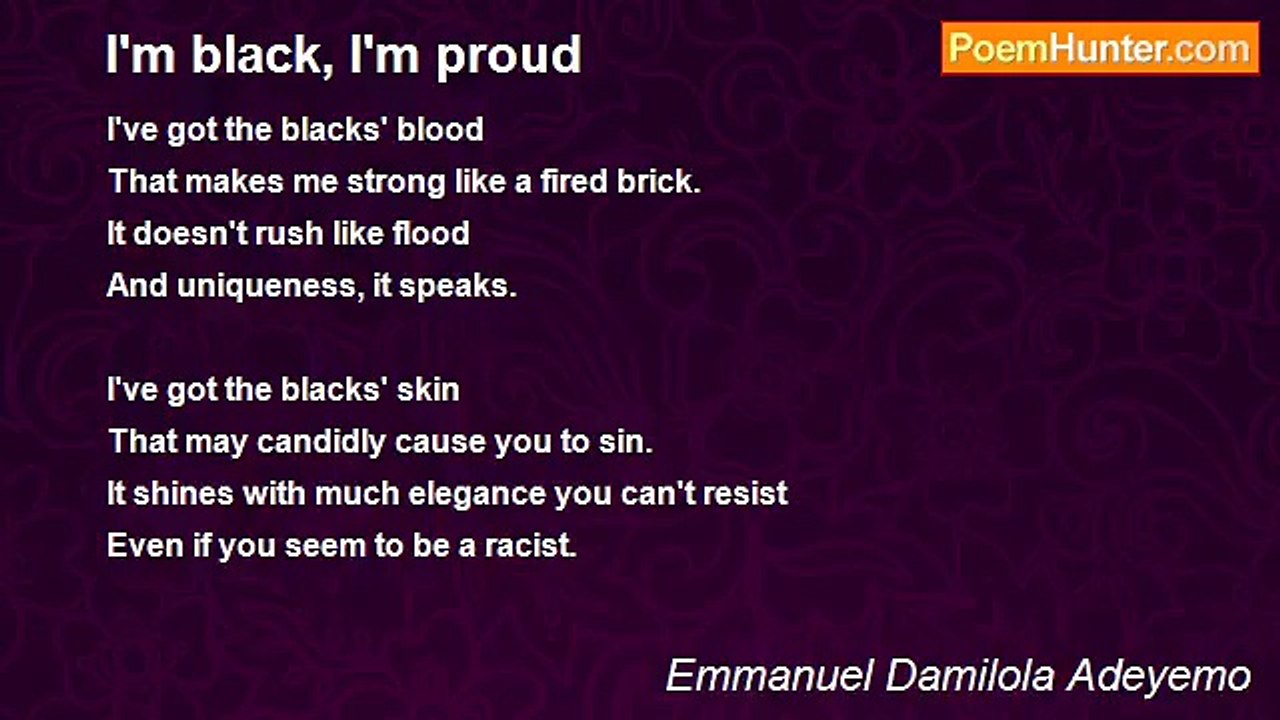 I'm black, I'm proud

PoemHunter.com

I've got the blacks' blood
That makes me strong like a fired brick.
It doesn't rush like flood
And uniqueness, it speaks.

I've got the blacks' skin
That may candidly cause you to sin.
It shines with much elegance you can't resist
Even if you seem to be a racist.

Emmanuel Damilola Adeyemo